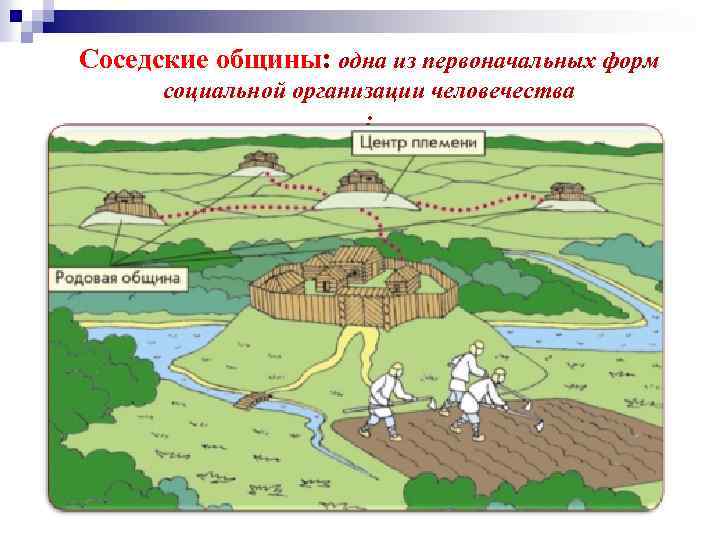 Соседские общины: одна из первоначальных форм социальной организации человечества
.

Центр племени

Родовая община